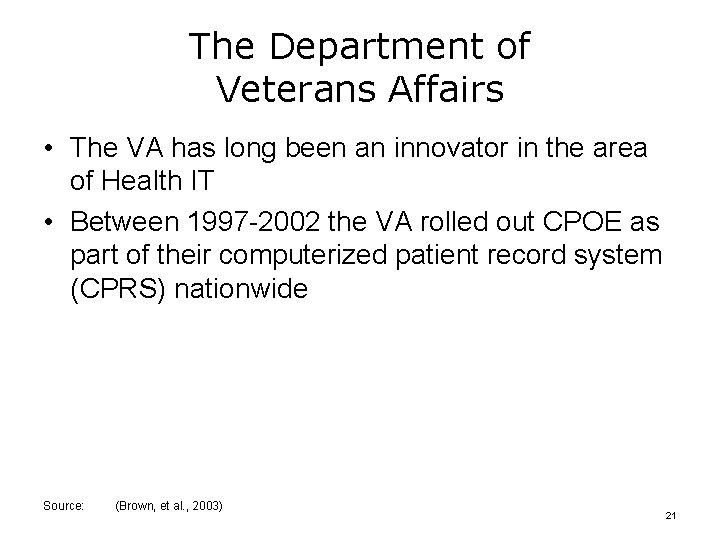 The Department of Veterans Affairs

• The VA has long been an innovator in the area of Health IT

• Between 1997-2002 the VA rolled out CPOE as part of their computerized patient record system (CPRS) nationwide

Source: (Brown, et al., 2003)

21